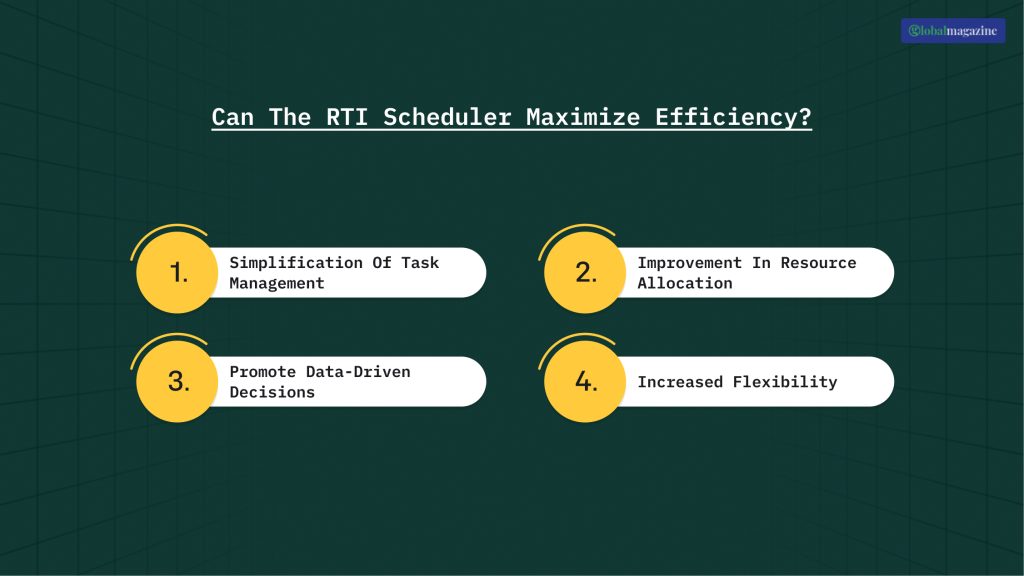 Globalmagazine

Can The RTI Scheduler Maximize Efficiency?

1. Simplification Of Task Management

2. Improvement In Resource Allocation

3. Promote Data-Driven Decisions

4. Increased Flexibility